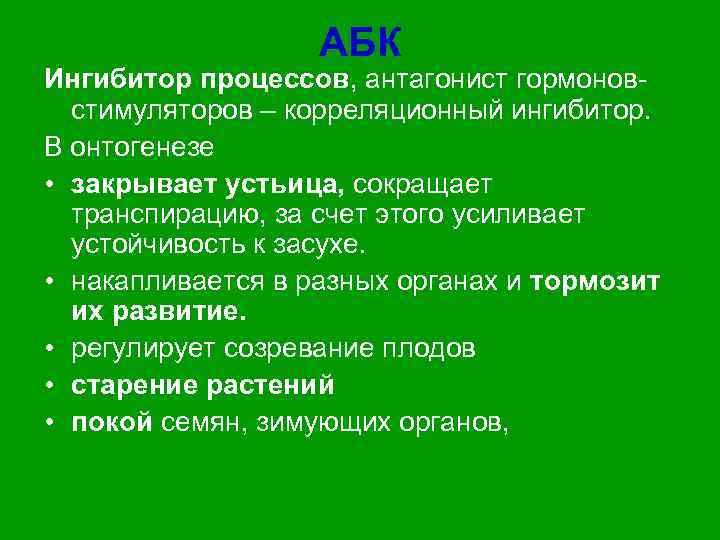 АБК

Ингибитор процессов, антагонист гормонов-стимуляторов – корреляционный ингибитор.

В онтогенезе

• закрывает устьица, сокращает транспирацию, за счет этого усиливает устойчивость к засухе.
• накапливается в разных органах и тормозит их развитие.
• регулирует созревание плодов
• старение растений
• покой семян, зимующих органов,